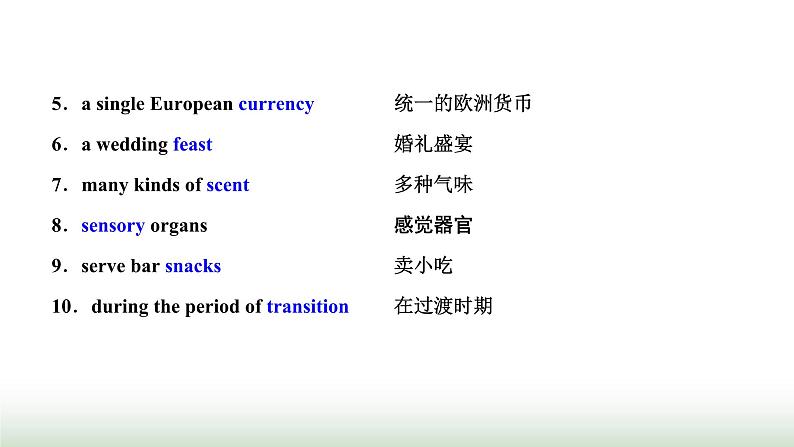 5．a single European currency　统一的欧洲货币

6．a wedding feast　婚礼盛宴

7．many kinds of scent　多种气味

8．sensory organs　感觉器官

9．serve bar snacks　卖小吃

10．during the period of transition　在过渡时期